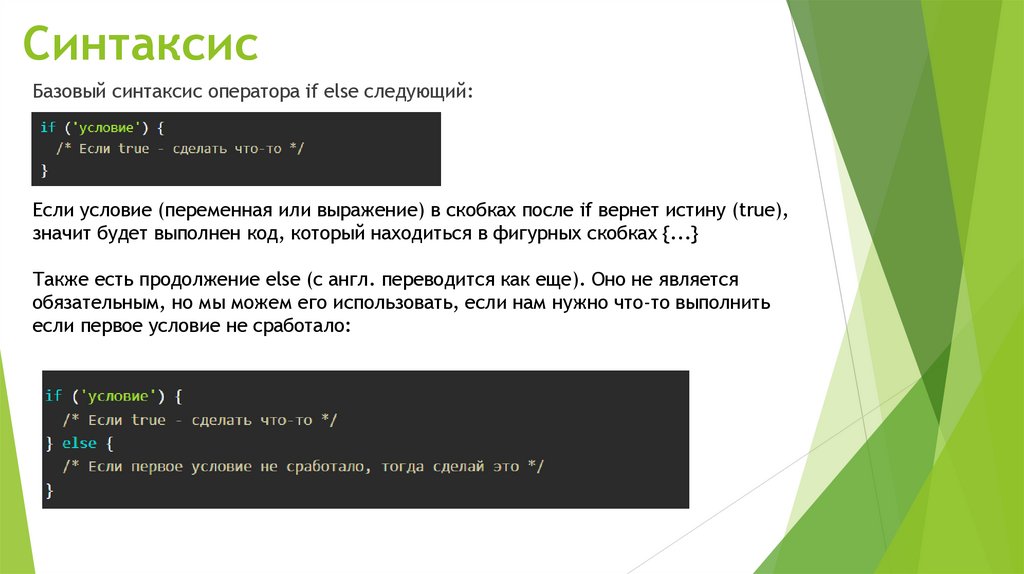 Синтаксис

Базовый синтаксис оператора if else следующий:

if ('условие') {
  /* Если true - сделать что-то */
}

Если условие (переменная или выражение) в скобках после if вернет истину (true), значит будет выполнен код, который находиться в фигурных скобках {...}

Также есть продолжение else (с англ. переводится как еще). Оно не является обязательным, но мы можем его использовать, если нам нужно что-то выполнить если первое условие не сработало:

if ('условие') {
  /* Если true - сделать что-то */
} else {
  /* Если первое условие не сработало, тогда сделай это */
}